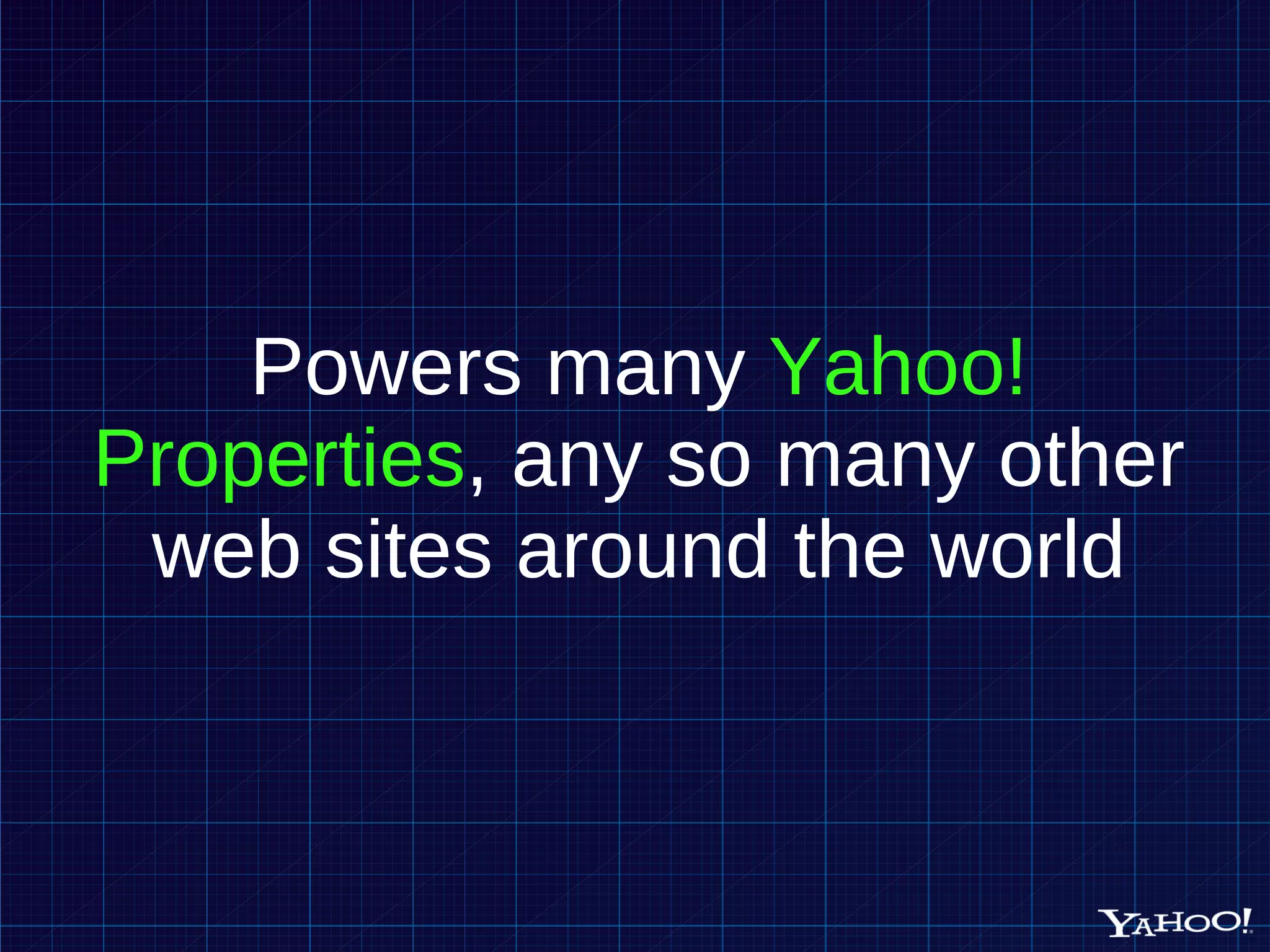 Powers many Yahoo! Properties, any so many other web sites around the world

YAHOO!